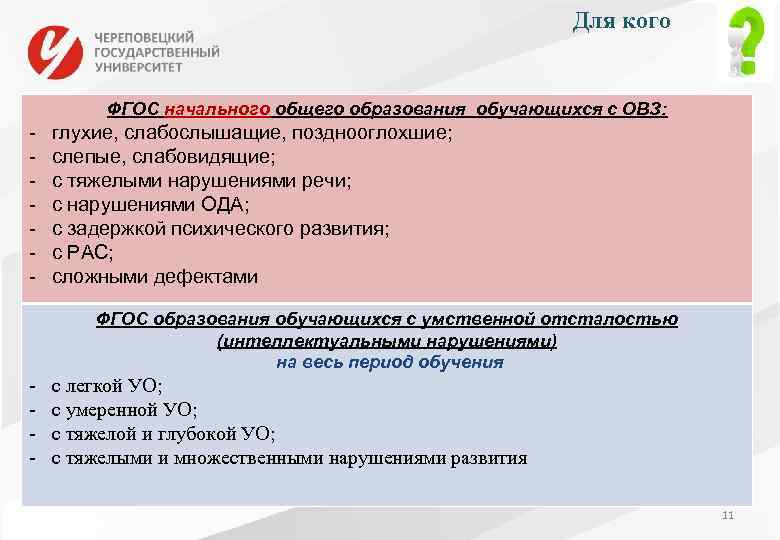 ЧЕРЕПОВЕЦКИЙ ГОСУДАРСТВЕННЫЙ УНИВЕРСИТЕТ

Для кого

ФГОС начального общего образования обучающихся с ОВЗ:
- глухие, слабослышащие, позднооглохшие;
- слепые, слабовидящие;
- с тяжелыми нарушениями речи;
- с нарушениями ОДА;
- с задержкой психического развития;
- с РАС;
- сложными дефектами

ФГОС образования обучающихся с умственной отсталостью (интеллектуальными нарушениями)
на весь период обучения
- с легкой УО;
- с умеренной УО;
- с тяжелой и глубокой УО;
- с тяжелыми и множественными нарушениями развития

11